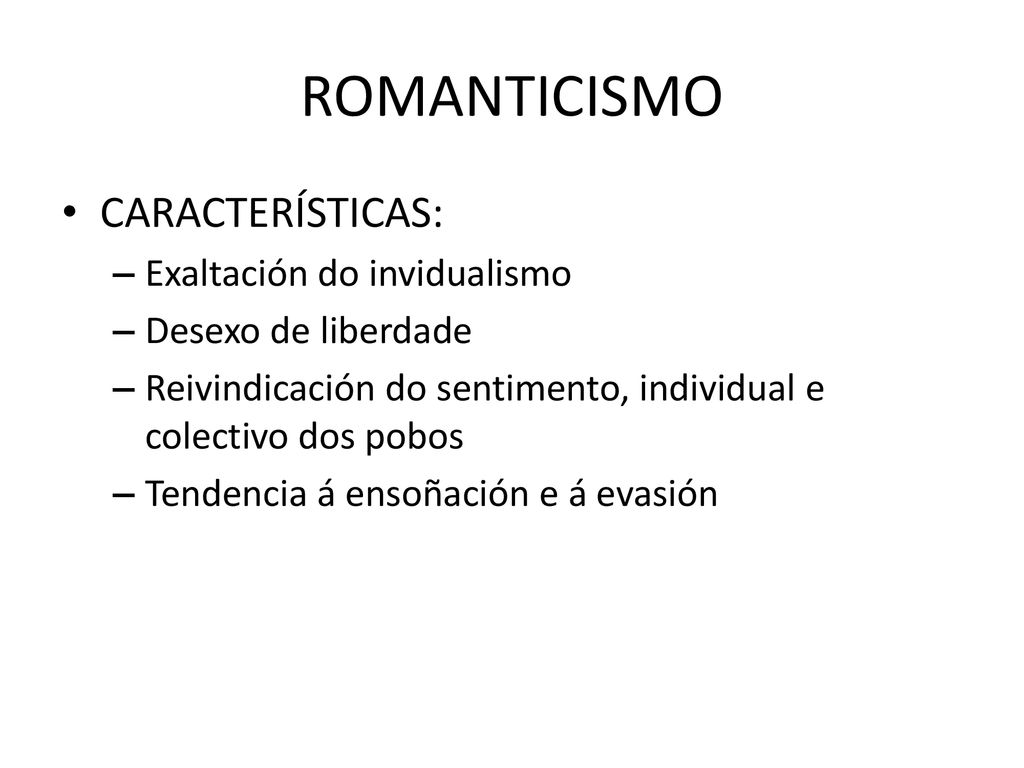 ROMANTICISMO

• CARACTERÍSTICAS:
– Exaltación do invidualismo
– Desexo de liberdade
– Reivindicación do sentimento, individual e colectivo dos pobos
– Tendencia á ensoñación e á evasión